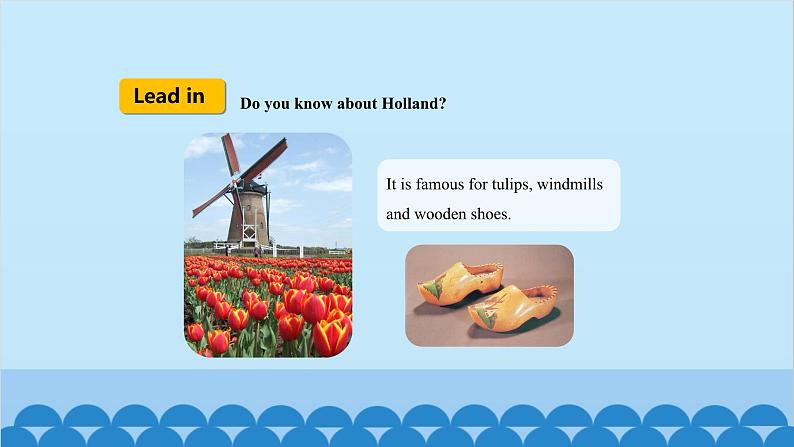 Lead in

Do you know about Holland?

It is famous for tulips, windmills and wooden shoes.